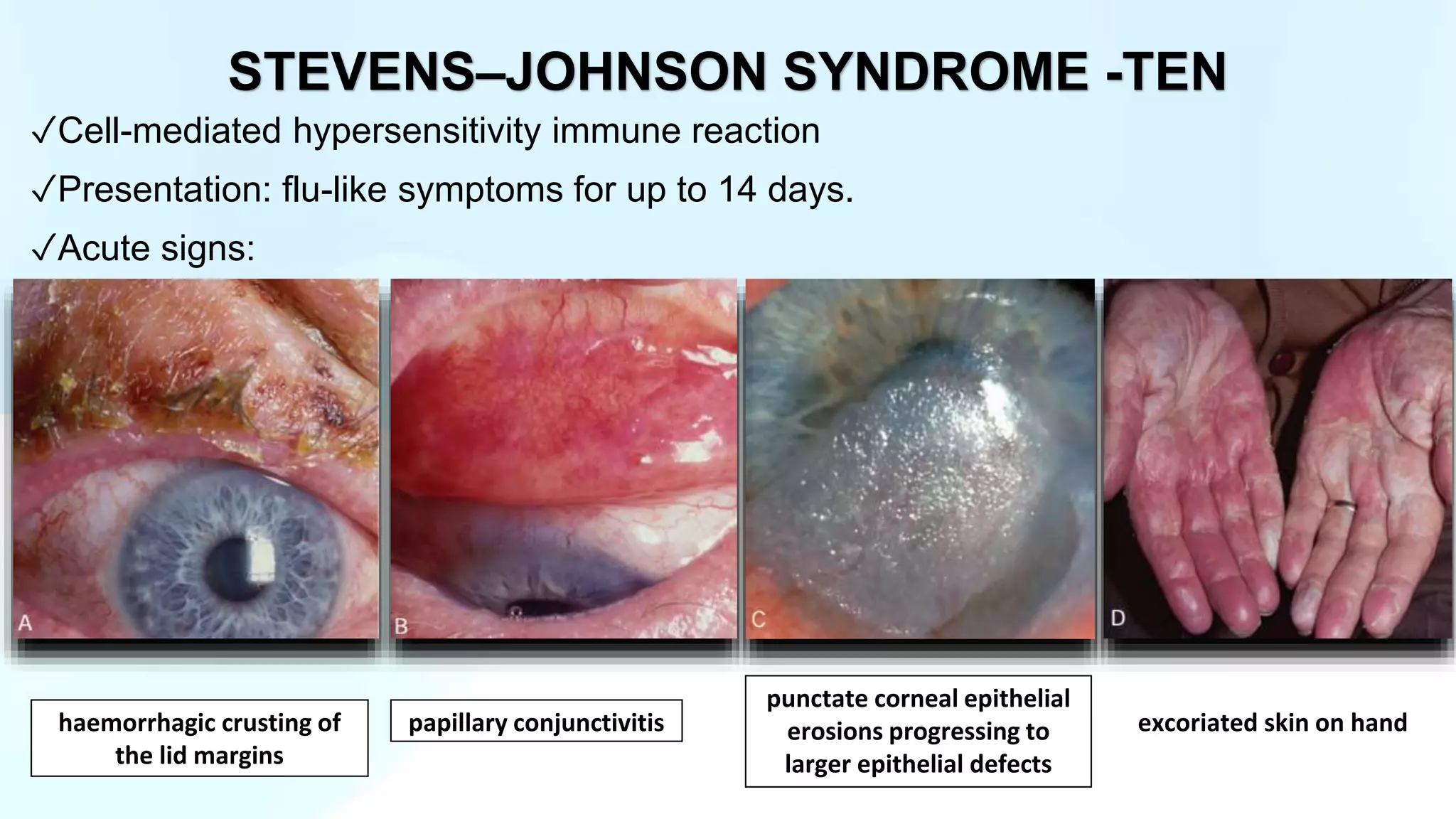 STEVENS–JOHNSON SYNDROME -TEN

✓Cell-mediated hypersensitivity immune reaction

✓Presentation: flu-like symptoms for up to 14 days.

✓Acute signs:

A

B

C

D

haemorrhagic crusting of the lid margins

papillary conjunctivitis

punctate corneal epithelial erosions progressing to larger epithelial defects

excoriated skin on hand